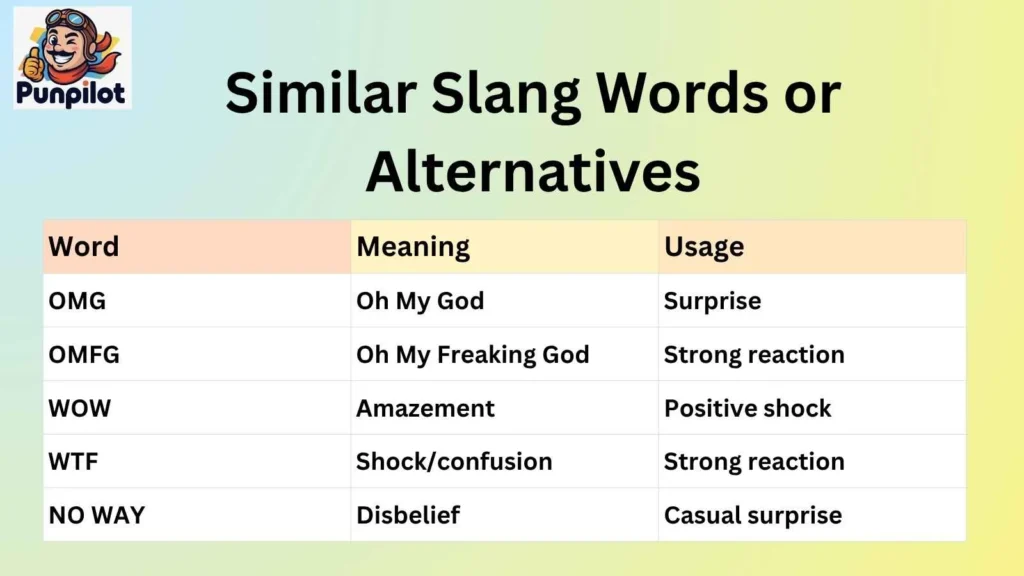 Punpilot

Similar Slang Words or Alternatives

| Word | Meaning | Usage |
|---|---|---|
| OMG | Oh My God | Surprise |
| OMFG | Oh My Freaking God | Strong reaction |
| WOW | Amazement | Positive shock |
| WTF | Shock/confusion | Strong reaction |
| NO WAY | Disbelief | Casual surprise |